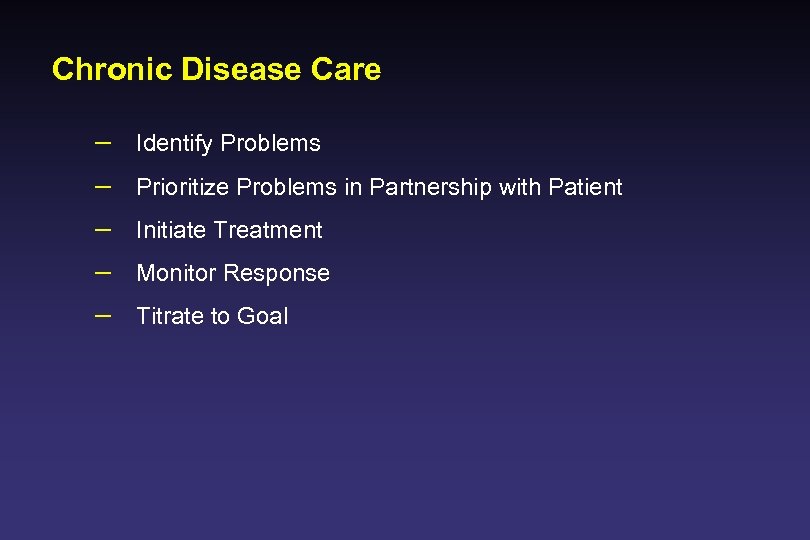 Chronic Disease Care

– Identify Problems
– Prioritize Problems in Partnership with Patient
– Initiate Treatment
– Monitor Response
– Titrate to Goal